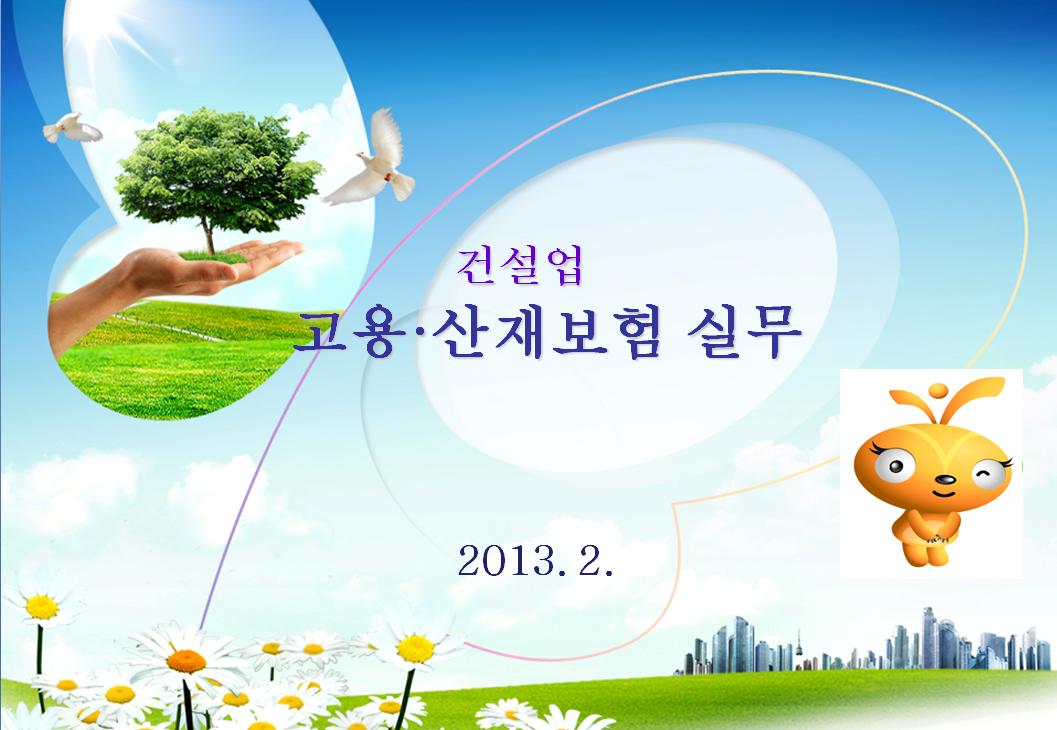 건설업

고용·산재보험 실무

2013. 2.